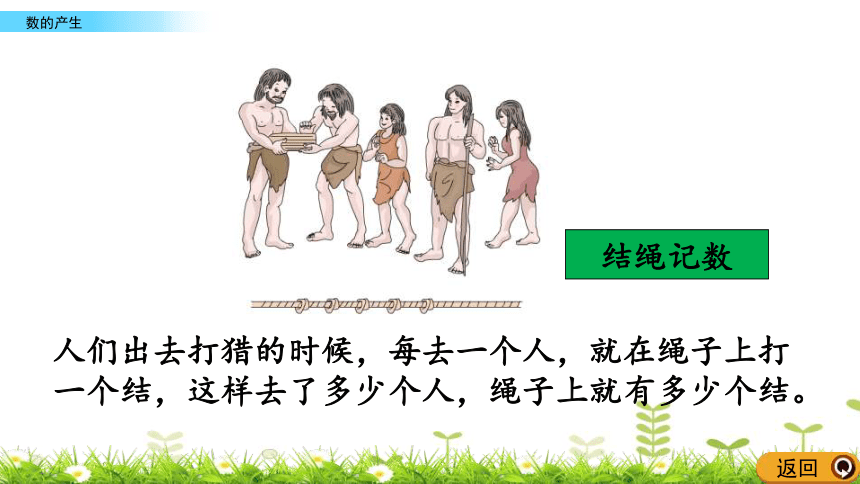 数的产生

结绳记数

人们出去打猎的时候，每去一个人，就在绳子上打一个结，这样去了多少个人，绳子上就有多少个结。

返回